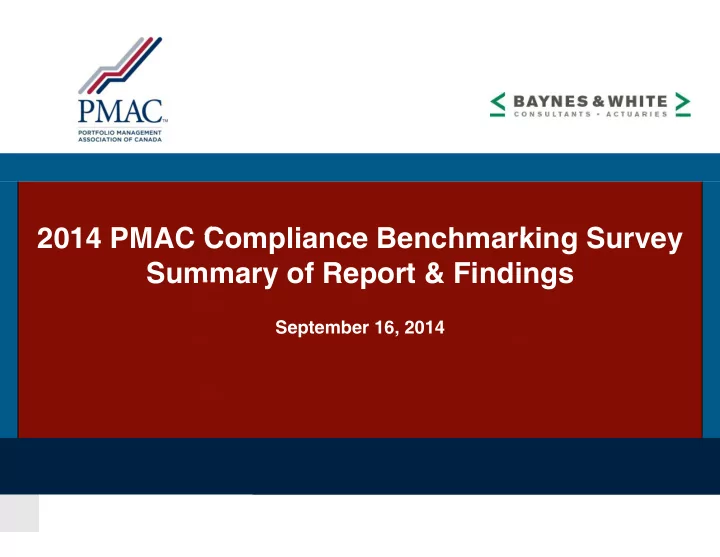 PMAC™
PORTFOLIO MANAGEMENT ASSOCIATION OF CANADA

BAYNES & WHITE
CONSULTANTS • ACTUARIES

2014 PMAC Compliance Benchmarking Survey
Summary of Report & Findings

September 16, 2014